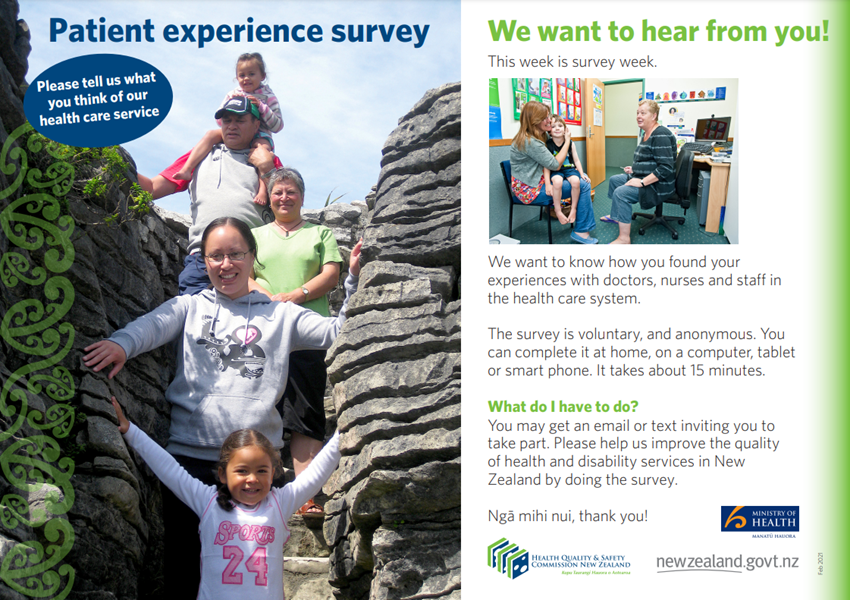 Patient experience survey

Please tell us what you think of our health care service

SPORTS 24

We want to hear from you!

This week is survey week.

We want to know how you found your experiences with doctors, nurses and staff in the health care system.

The survey is voluntary, and anonymous. You can complete it at home, on a computer, tablet or smart phone. It takes about 15 minutes.

What do I have to do?

You may get an email or text inviting you to take part. Please help us improve the quality of health and disability services in New Zealand by doing the survey.

Ngā mihi nui, thank you!

MINISTRY OF HEALTH
MANATŪ HAUORA

HEALTH QUALITY & SAFETY COMMISSION NEW ZEALAND
Kupu Taurangi Hauora o Aotearoa

newzealand.govt.nz

Feb 2021